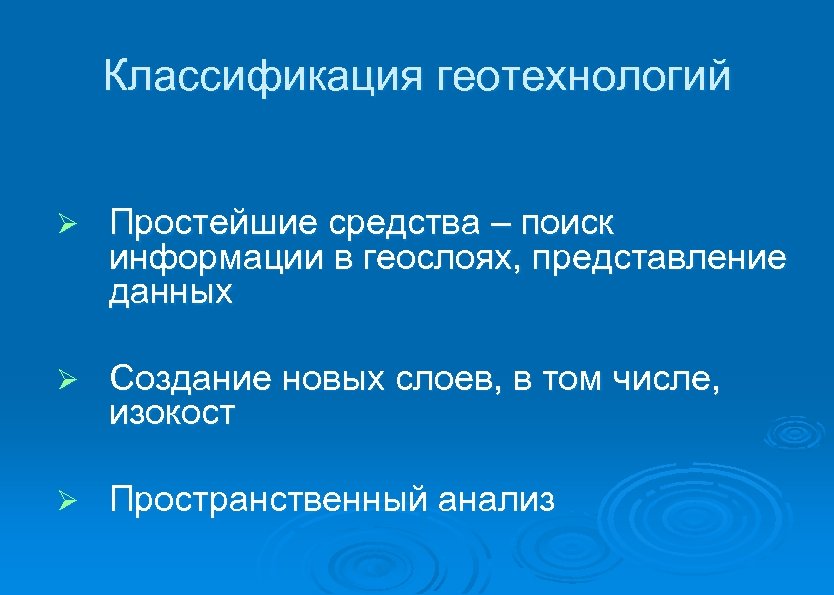 Классификация геотехнологий

➢ Простейшие средства – поиск информации в геослоях, представление данных

➢ Создание новых слоев, в том числе, изокост

➢ Пространственный анализ